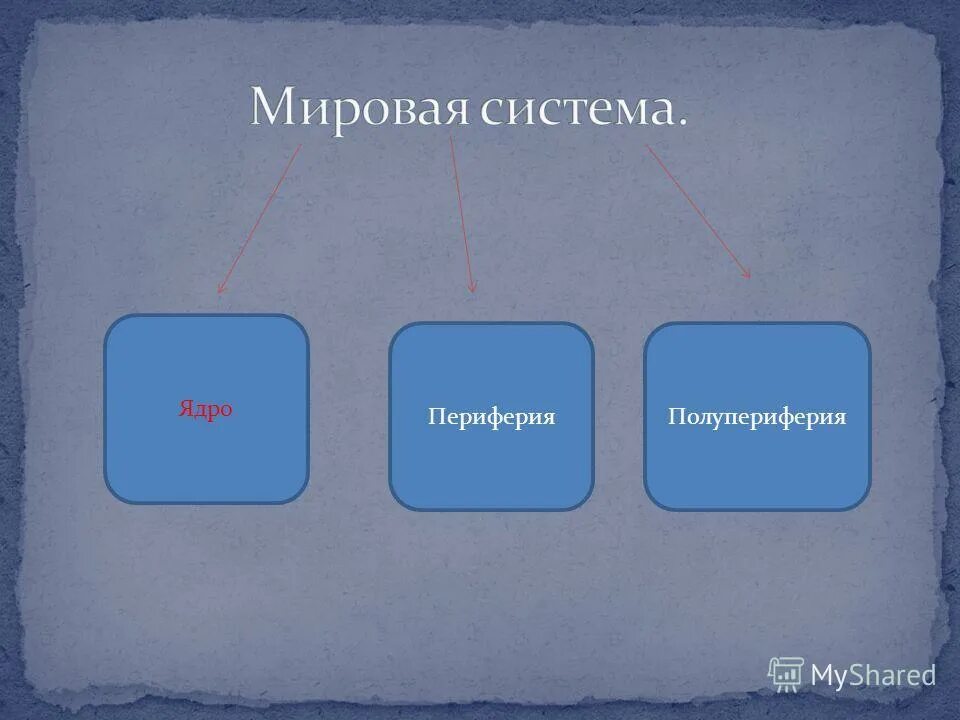 Мировая система.

Ядро

Периферия

Полупериферия

MyShared